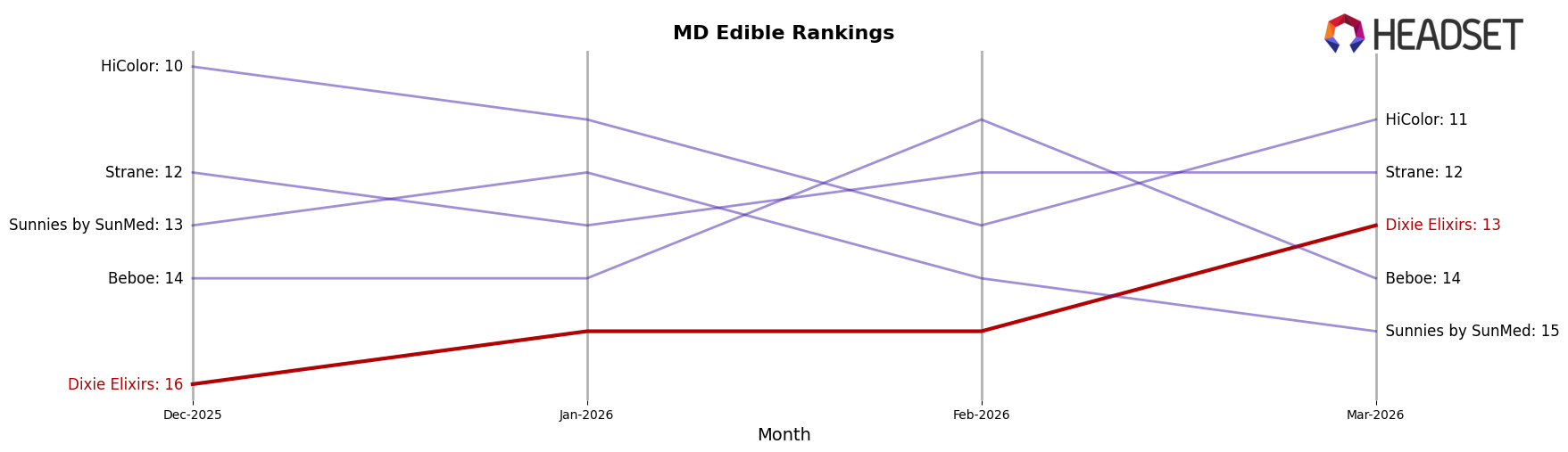 MD Edible Rankings

HEADSET

HiColor: 10
Strane: 12
Sunnies by SunMed: 13
Beboe: 14
Dixie Elixirs: 16

HiColor: 11
Strane: 12
Dixie Elixirs: 13
Beboe: 14
Sunnies by SunMed: 15

Dec-2025
Jan-2026
Feb-2026
Mar-2026

Month